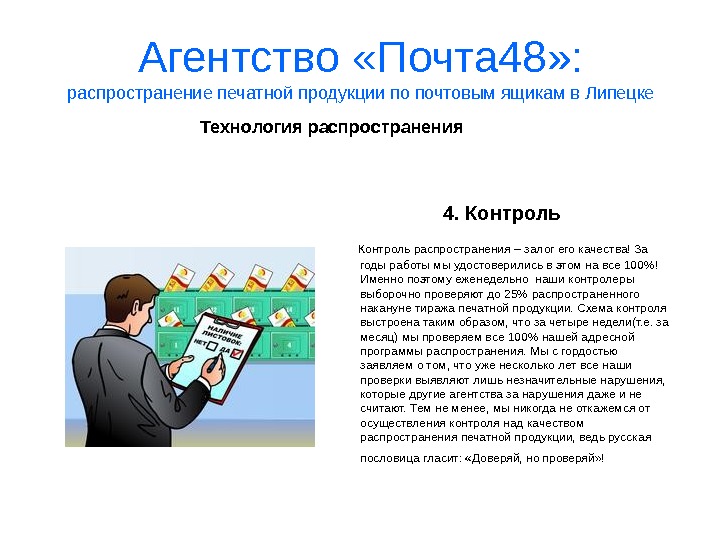 Агентство «Почта48»:
распространение печатной продукции по почтовым ящикам в Липецке

Технология распространения

4. Контроль

НАЛИЧИЕ ЛИСТОВОК:
НЕТ ДА

Контроль распространения – залог его качества! За годы работы мы удостоверились в этом на все 100%! Именно поэтому еженедельно наши контролеры выборочно проверяют до 25% распространенного накануне тиража печатной продукции. Схема контроля выстроена таким образом, что за четыре недели(т.е. за месяц) мы проверяем все 100% нашей адресной программы распространения. Мы с гордостью заявляем о том, что уже несколько лет все наши проверки выявляют лишь незначительные нарушения, которые другие агентства за нарушения даже и не считают. Тем не менее, мы никогда не откажемся от осуществления контроля над качеством распространения печатной продукции, ведь русская пословица гласит: «Доверяй, но проверяй»!